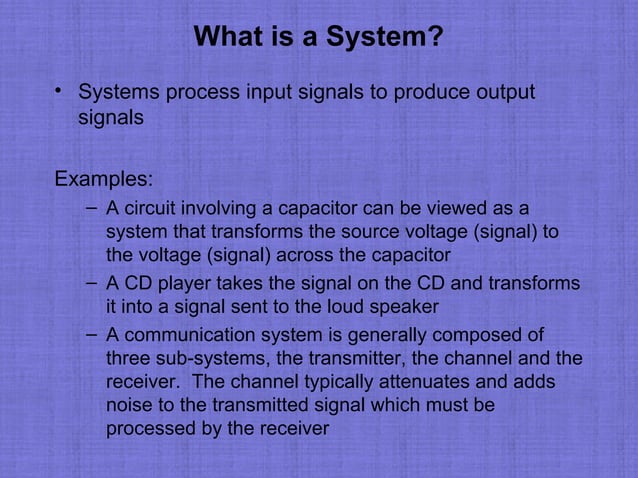 What is a System?

• Systems process input signals to produce output signals

Examples:

– A circuit involving a capacitor can be viewed as a system that transforms the source voltage (signal) to the voltage (signal) across the capacitor

– A CD player takes the signal on the CD and transforms it into a signal sent to the loud speaker

– A communication system is generally composed of three sub-systems, the transmitter, the channel and the receiver. The channel typically attenuates and adds noise to the transmitted signal which must be processed by the receiver